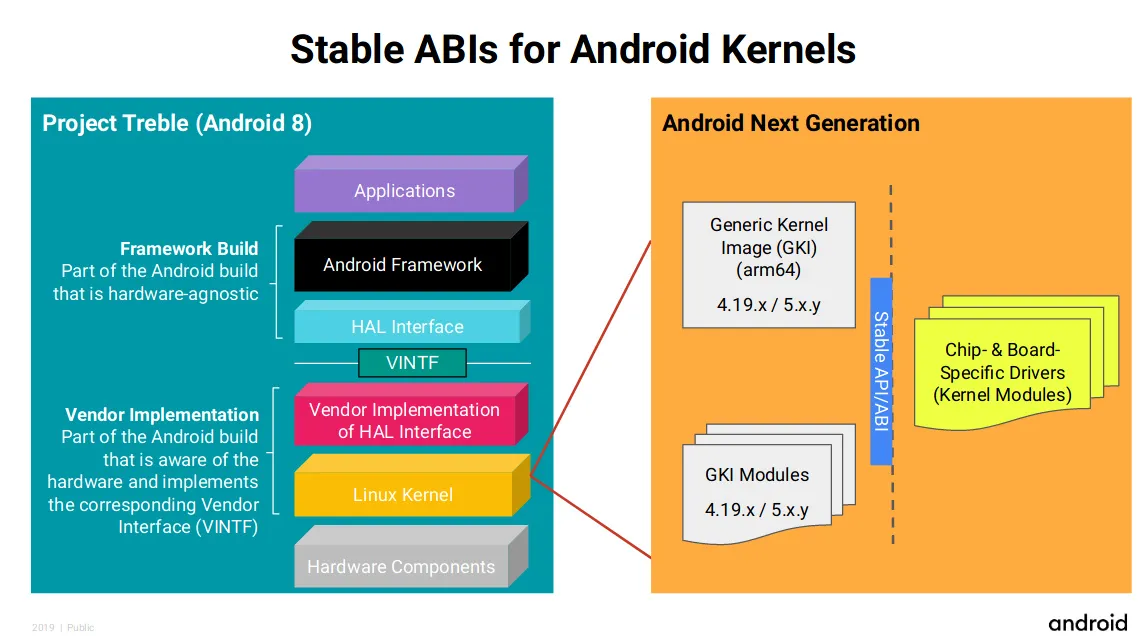 Stable ABIs for Android Kernels

Project Treble (Android 8)

Applications

Framework Build
Part of the Android build that is hardware-agnostic

Android Framework

HAL Interface

VINTF

Vendor Implementation
Part of the Android build that is aware of the hardware and implements the corresponding Vendor Interface (VINTF)

Vendor Implementation of HAL Interface

Linux Kernel

Hardware Components

Android Next Generation

Generic Kernel Image (GKI) (arm64)

4.19.x / 5.x.y

Stable API/ABI

Chip- & Board-Specific Drivers (Kernel Modules)

GKI Modules

4.19.x / 5.x.y

2019 | Public

android